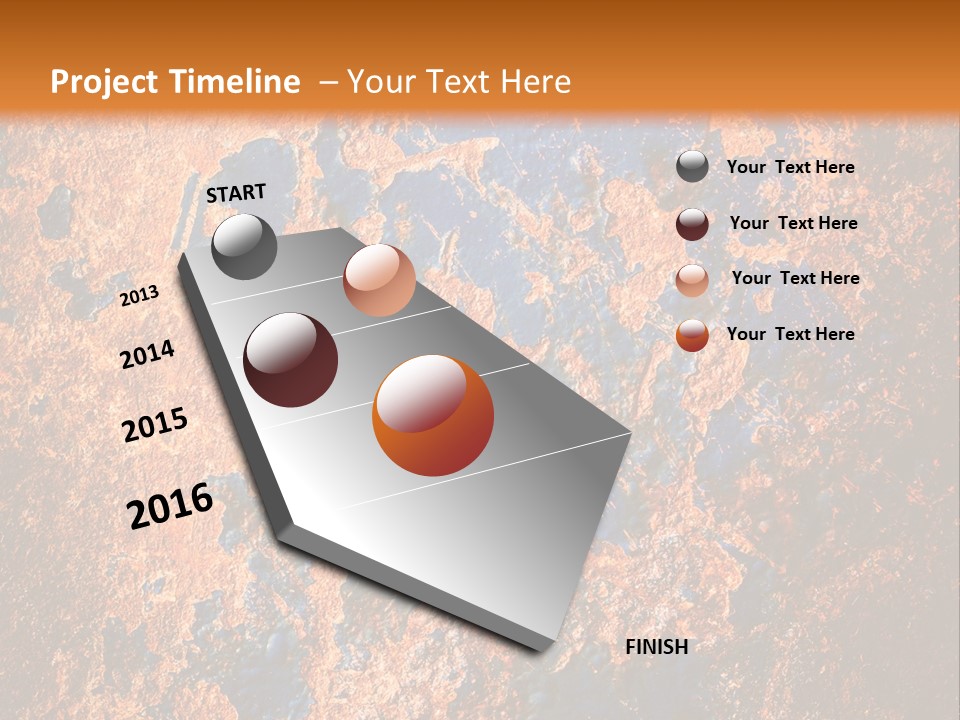 Project Timeline – Your Text Here

START

2013

2014

2015

2016

FINISH

Your Text Here

Your Text Here

Your Text Here

Your Text Here